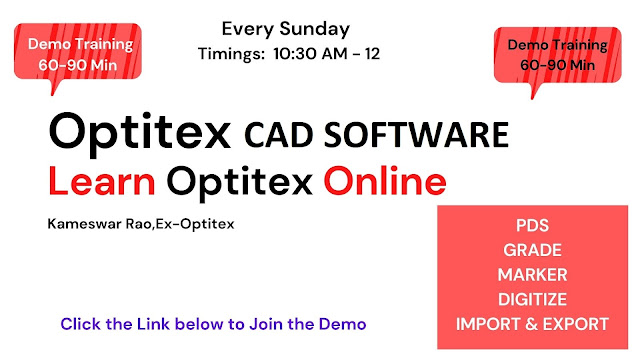 Demo Training
60-90 Min

Every Sunday
Timings: 10:30 AM - 12

Demo Training
60-90 Min

Optitex CAD SOFTWARE
Learn Optitex Online

Kameswar Rao,Ex-Optitex

PDS
GRADE
MARKER
DIGITIZE
IMPORT & EXPORT

Click the Link below to Join the Demo